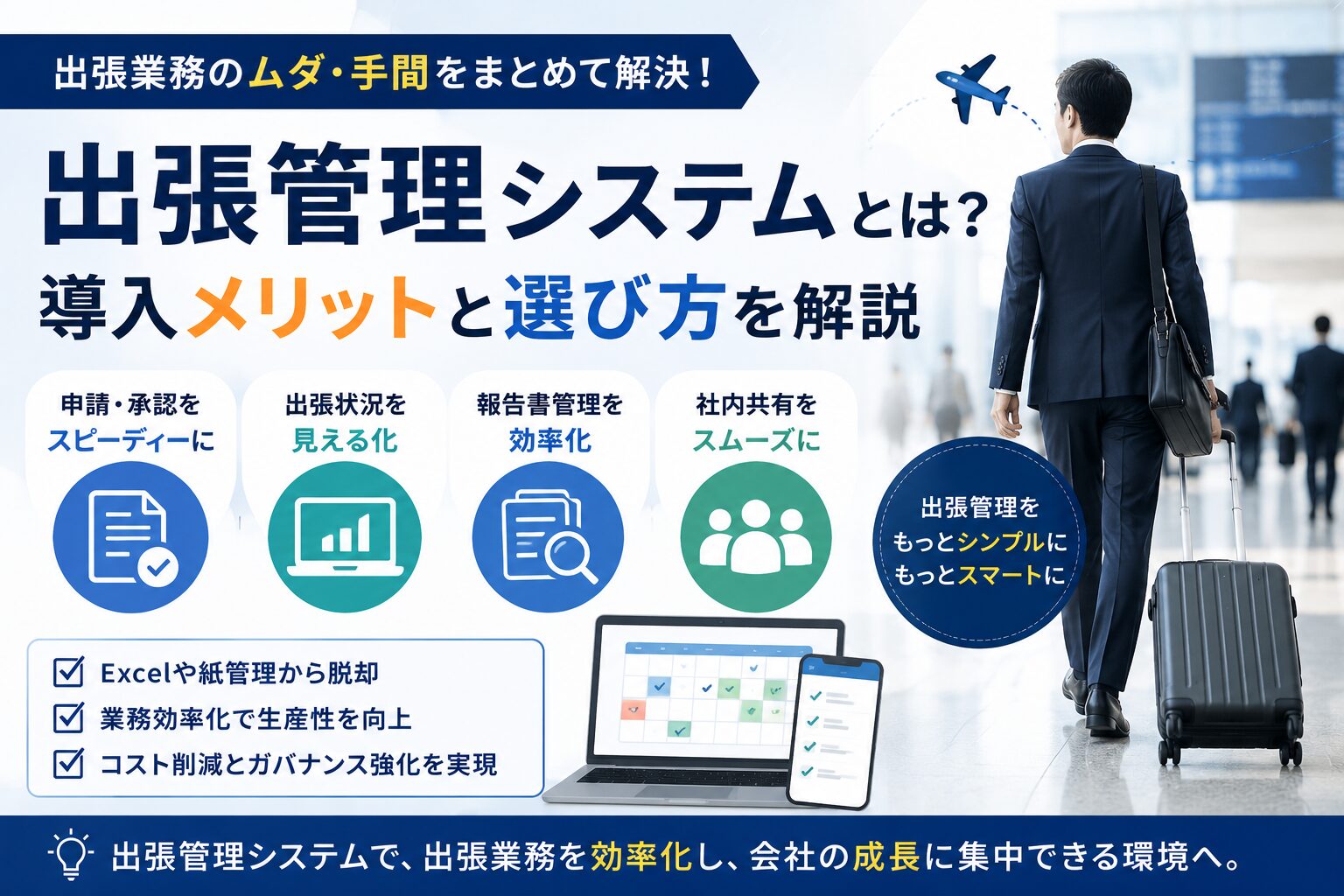 出張業務のムダ・手間をまとめて解決！

出張管理システムとは？
導入メリットと選び方を解説

申請・承認を
スピーディーに

出張状況を
見える化

報告書管理を
効率化

社内共有を
スムーズに

出張管理を
もっとシンプルに
もっとスマートに

Excelや紙管理から脱却
業務効率化で生産性を向上
コスト削減とガバナンス強化を実現

出張管理システムで、出張業務を効率化し、会社の成長に集中できる環境へ。